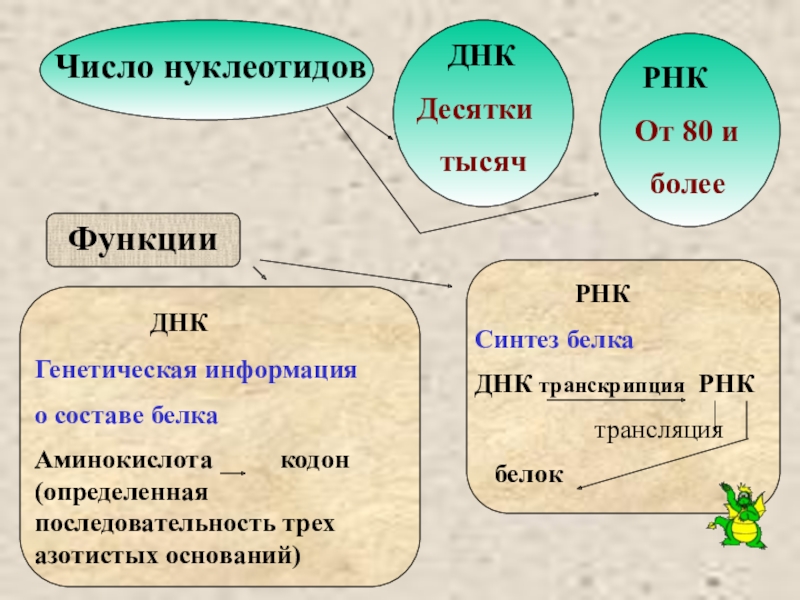 Число нуклеотидов

ДНК

Десятки тысяч

РНК

От 80 и более

Функции

ДНК

Генетическая информация о составе белка

Аминокислота кодон (определенная последовательность трех азотистых оснований)

РНК

Синтез белка

ДНК транскрипция РНК

трансляция

белок